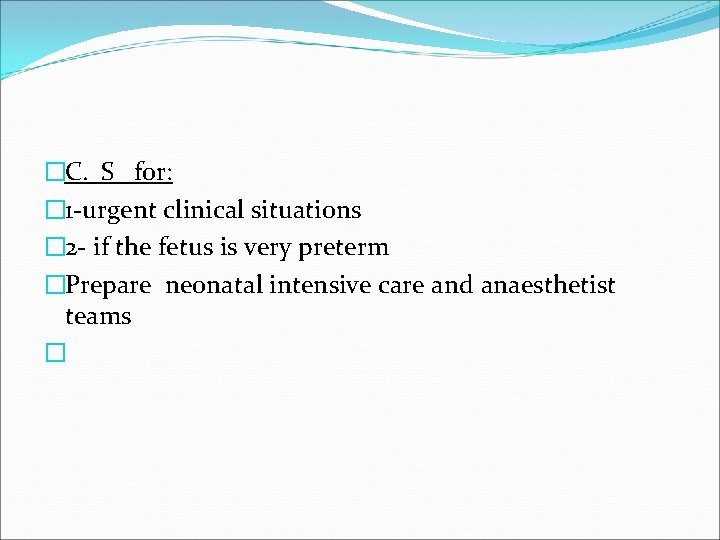 C. S for:
1-urgent clinical situations
2- if the fetus is very preterm
Prepare neonatal intensive care and anaesthetist teams